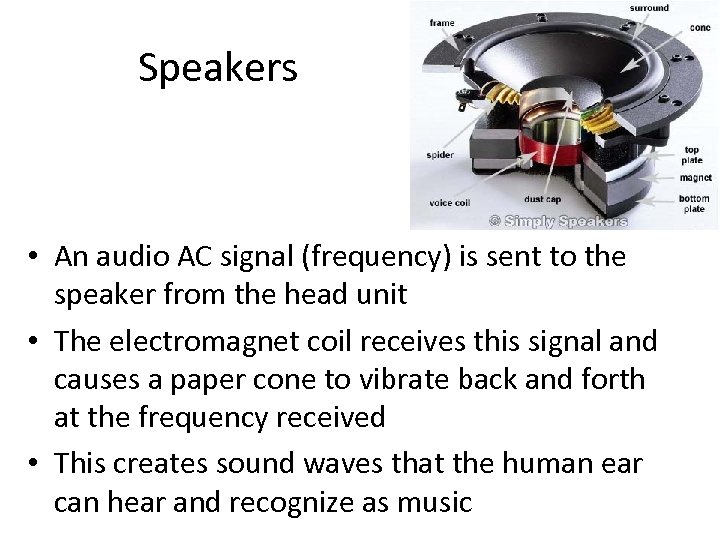 Speakers

frame
surround
cone
spider
top plate
magnet
bottom plate
voice coil
dust cap
© Simply Speakers

• An audio AC signal (frequency) is sent to the speaker from the head unit
• The electromagnet coil receives this signal and causes a paper cone to vibrate back and forth at the frequency received
• This creates sound waves that the human ear can hear and recognize as music